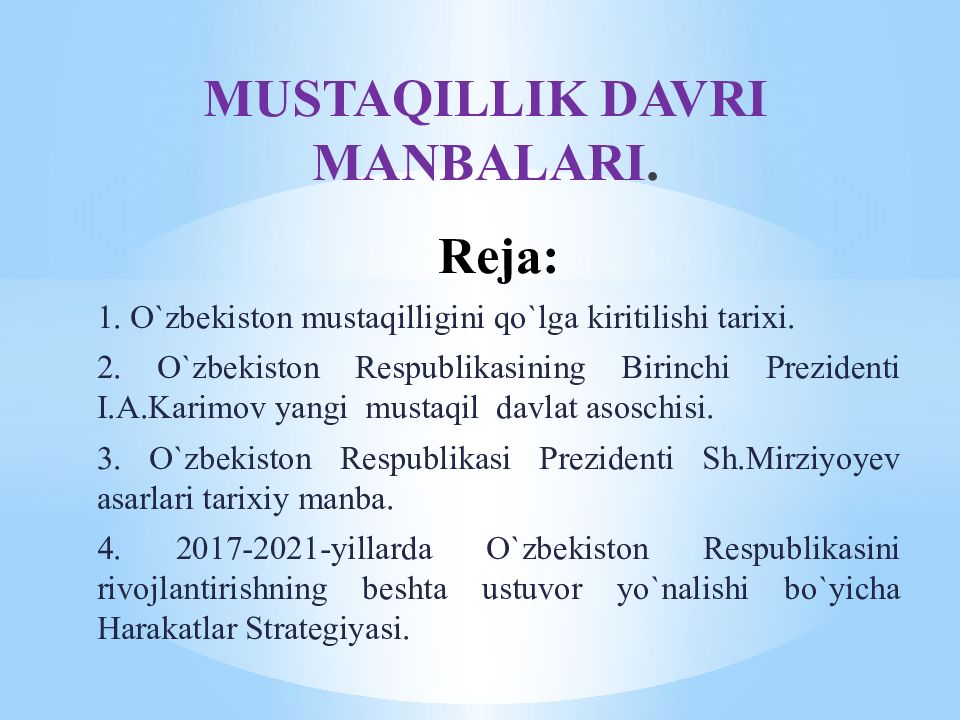 MUSTAQILLIK DAVRI MANBALARI.

Reja:

1. O`zbekiston mustaqilligini qo`lga kiritilishi tarixi.

2. O`zbekiston Respublikasining Birinchi Prezidenti I.A.Karimov yangi mustaqil davlat asoschisi.

3. O`zbekiston Respublikasi Prezidenti Sh.Mirziyoyev asarlari tarixiy manba.

4. 2017-2021-yillarda O`zbekiston Respublikasini rivojlantirishning beshta ustuvor yo`nalishi bo`yicha Harakatlar Strategiyasi.